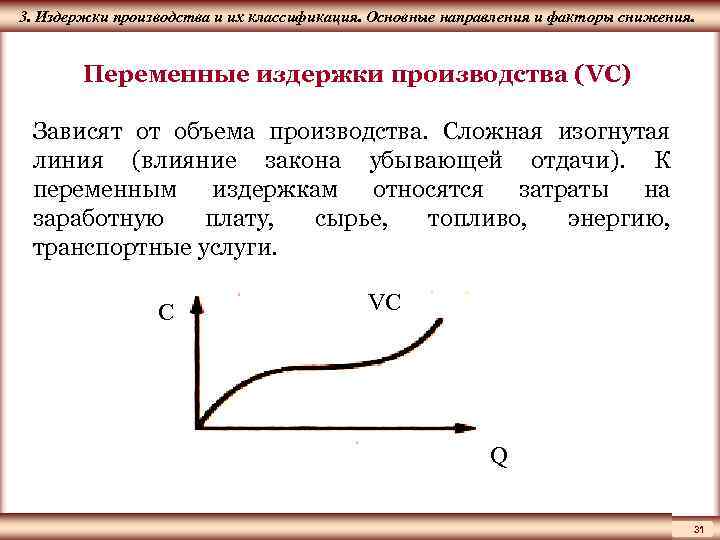 3. Издержки производства и их классификация. Основные направления и факторы снижения.

Переменные издержки производства (VC)

Зависят от объема производства. Сложная изогнутая линия (влияние закона убывающей отдачи). К переменным издержкам относятся затраты на заработную плату, сырье, топливо, энергию, транспортные услуги.

C

VC

Q

31